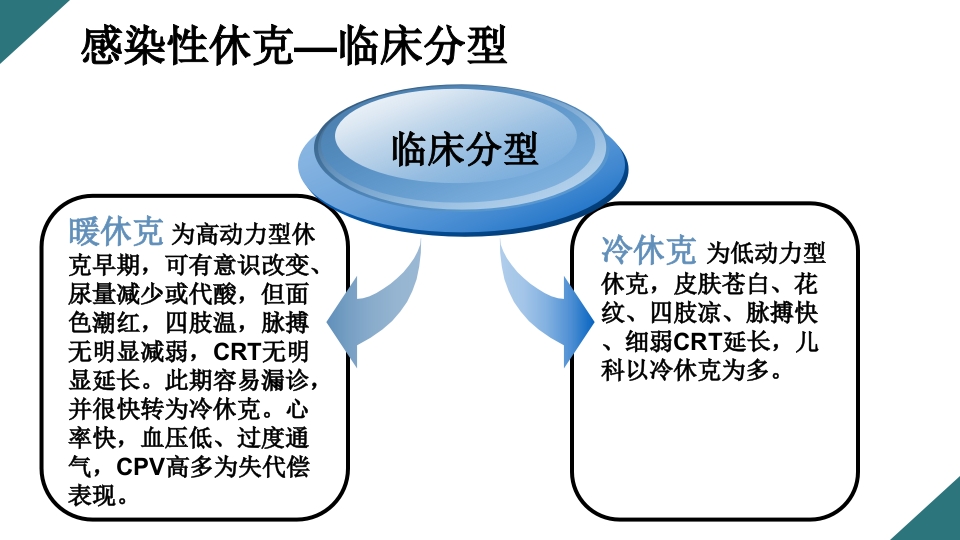 感染性休克—临床分型

临床分型

暖休克 为高动力型休克早期，可有意识改变、尿量减少或代酸，但面色潮红，四肢温，脉搏无明显减弱，CRT无明显延长。此期容易漏诊，并很快转为冷休克。心率快，血压低、过度通气，CPV高多为失代偿表现。

冷休克 为低动力型休克，皮肤苍白、花纹、四肢凉、脉搏快、细弱CRT延长，儿科以冷休克为多。